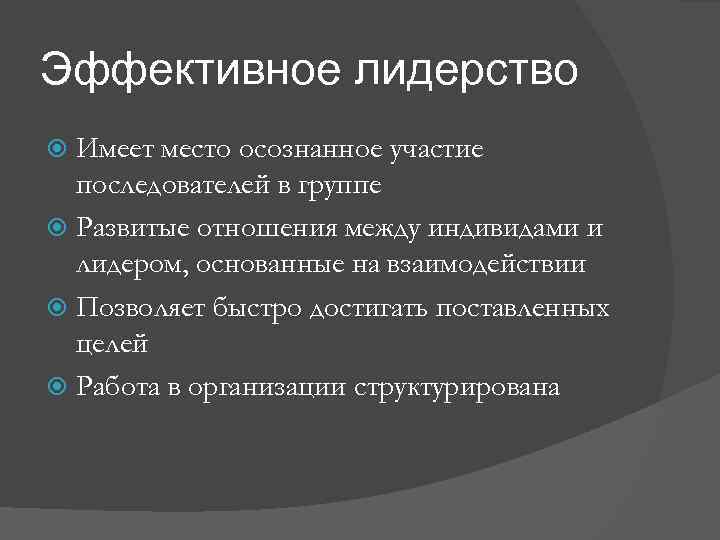 Эффективное лидерство

Имеет место осознанное участие последователей в группе

Развитые отношения между индивидами и лидером, основанные на взаимодействии

Позволяет быстро достигать поставленных целей

Работа в организации структурирована